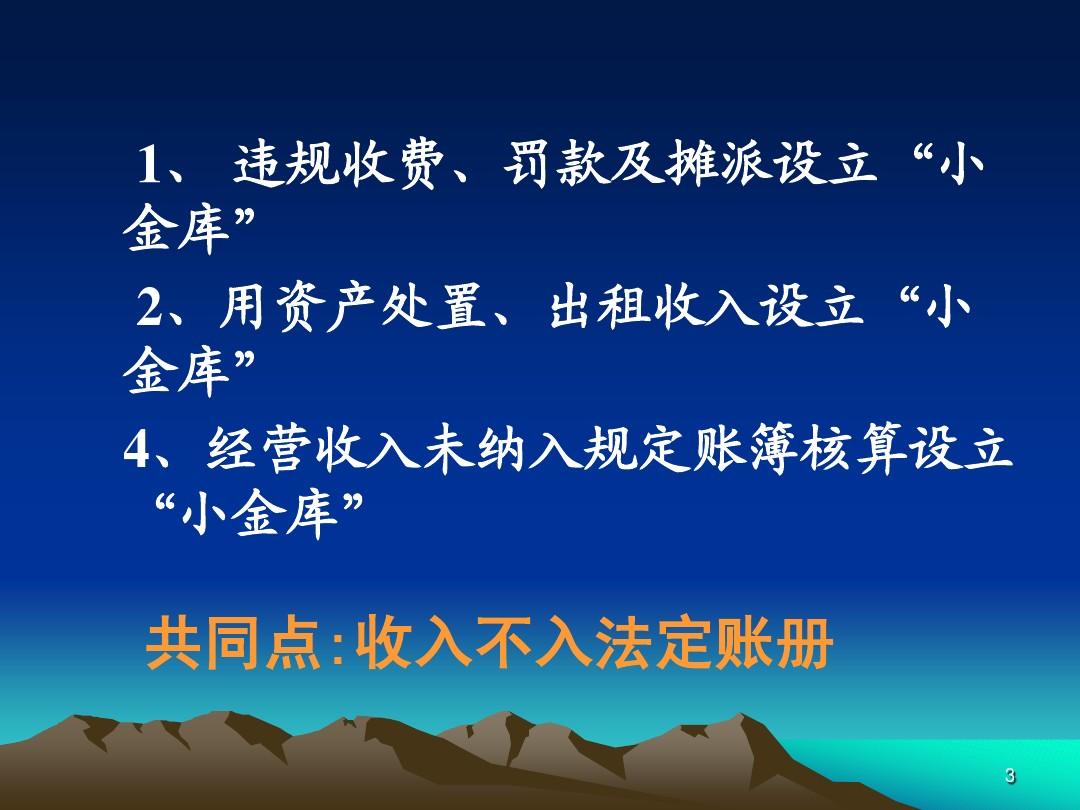 1、 违规收费、罚款及摊派设立“小金库”

2、用资产处置、出租收入设立“小金库”

4、经营收入未纳入规定账簿核算设立“小金库”

共同点:收入不入法定账册

3